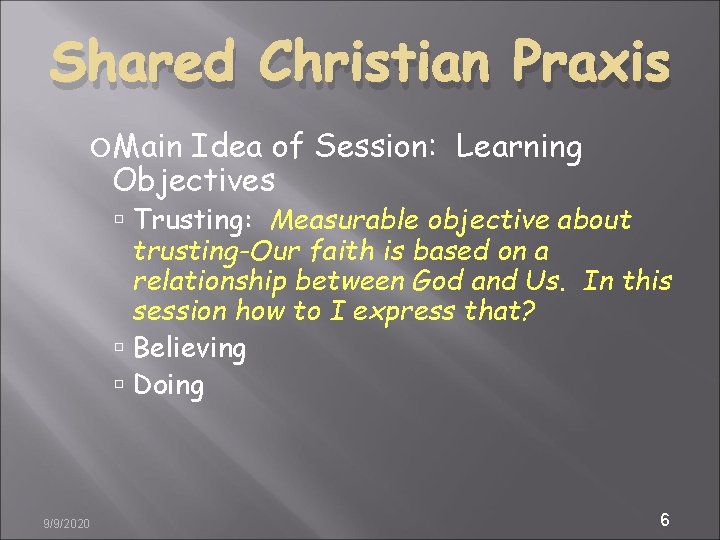 Shared Christian Praxis

Main Idea of Session: Learning Objectives

Trusting: Measurable objective about trusting-Our faith is based on a relationship between God and Us. In this session how to I express that?

Believing

Doing

9/9/2020

6